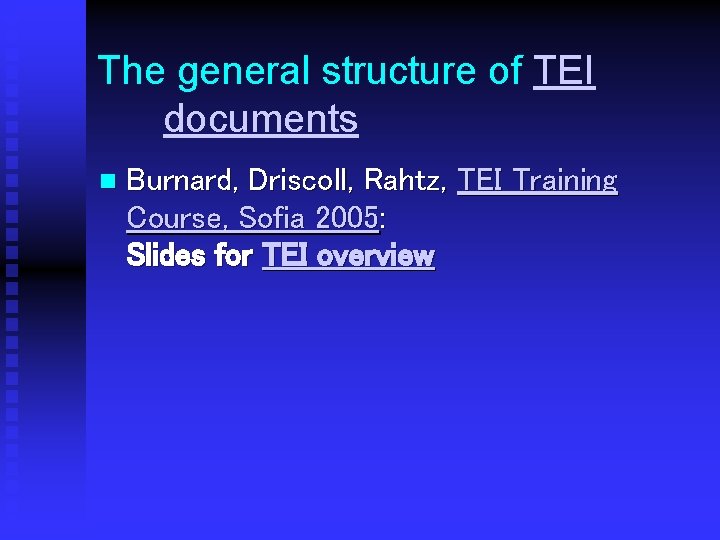 The general structure of TEI documents

Burnard, Driscoll, Rahtz, TEI Training Course, Sofia 2005:
Slides for TEI overview